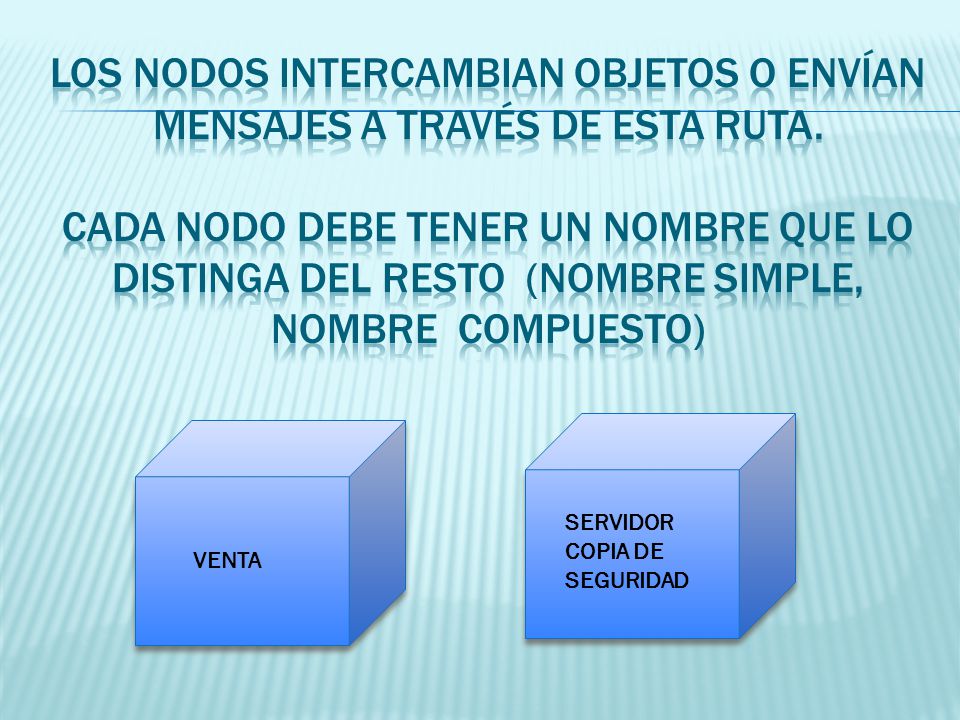 LOS NODOS INTERCAMBIAN OBJETOS O ENVÍAN MENSAJES A TRAVÉS DE ESTA RUTA.

CADA NODO DEBE TENER UN NOMBRE QUE LO DISTINGA DEL RESTO (NOMBRE SIMPLE, NOMBRE COMPUESTO)

VENTA

SERVIDOR COPIA DE SEGURIDAD